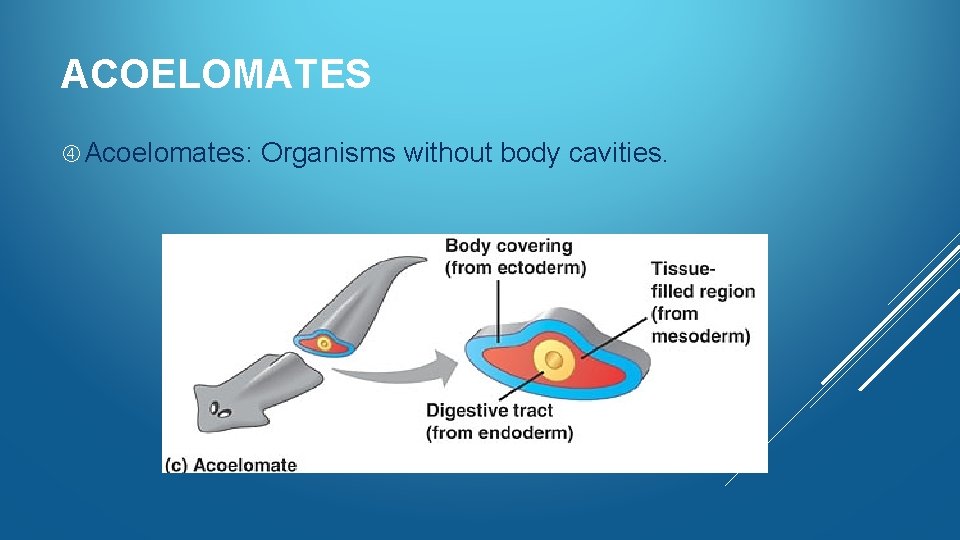 ACOELOMATES

④ Acoelomates: Organisms without body cavities.

Body covering (from ectoderm)

Tissue-filled region (from mesoderm)

Digestive tract (from endoderm)

(c) Acoelomate